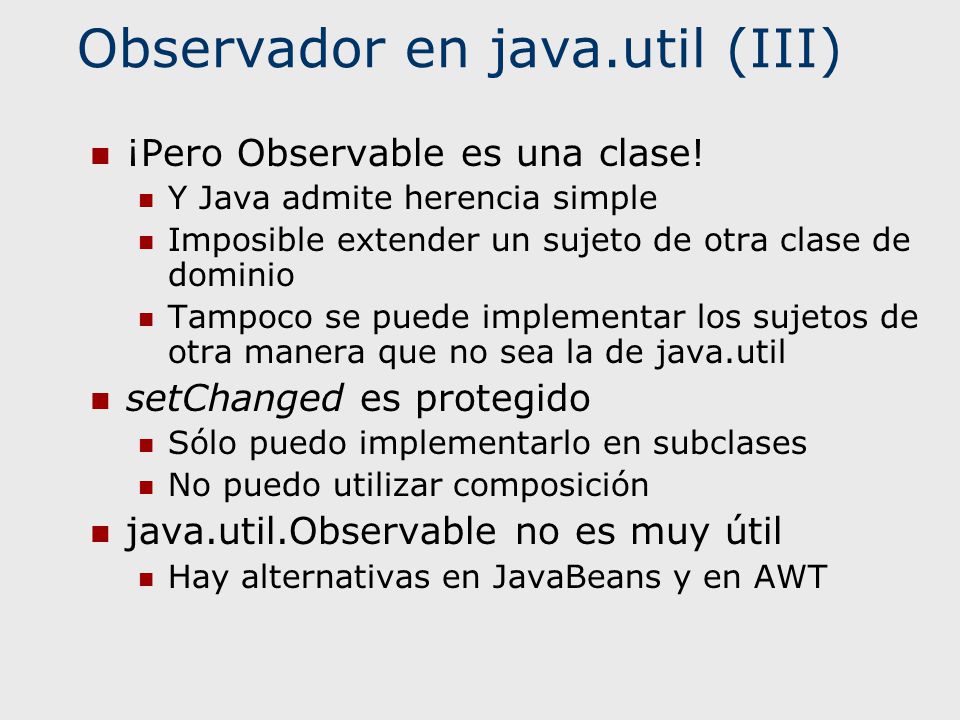 Observador en java.util (III)

¡Pero Observable es una clase!
Y Java admite herencia simple
Imposible extender un sujeto de otra clase de dominio
Tampoco se puede implementar los sujetos de otra manera que no sea la de java.util

setChanged es protegido
Sólo puedo implementarlo en subclases
No puedo utilizar composición

java.util.Observable no es muy útil
Hay alternativas en JavaBeans y en AWT